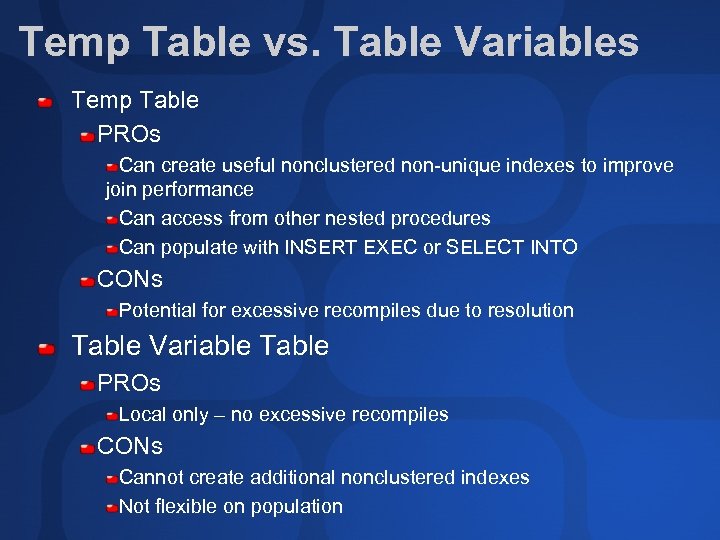 Temp Table vs. Table Variables

Temp Table

PROs

Can create useful nonclustered non-unique indexes to improve join performance

Can access from other nested procedures

Can populate with INSERT EXEC or SELECT INTO

CONs

Potential for excessive recompiles due to resolution

Table Variable Table

PROs

Local only – no excessive recompiles

CONs

Cannot create additional nonclustered indexes

Not flexible on population